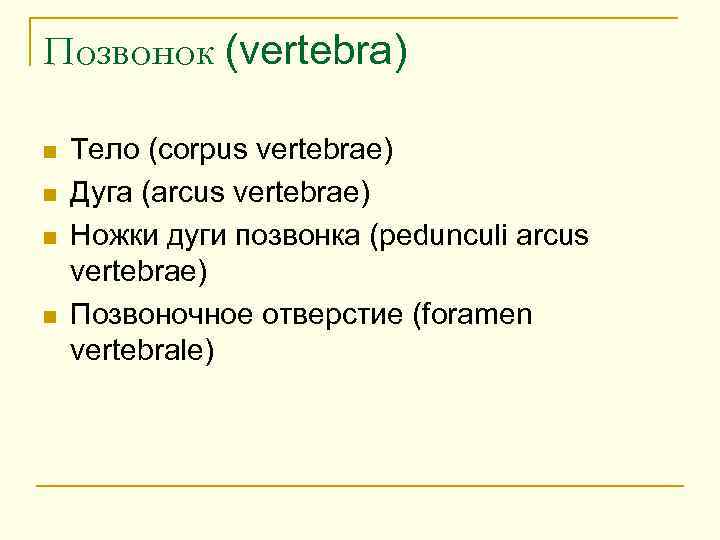 Позвонок (vertebra)

- Тело (corpus vertebrae)
- Дуга (arcus vertebrae)
- Ножки дуги позвонка (pedunculi arcus vertebrae)
- Позвоночное отверстие (foramen vertebrale)